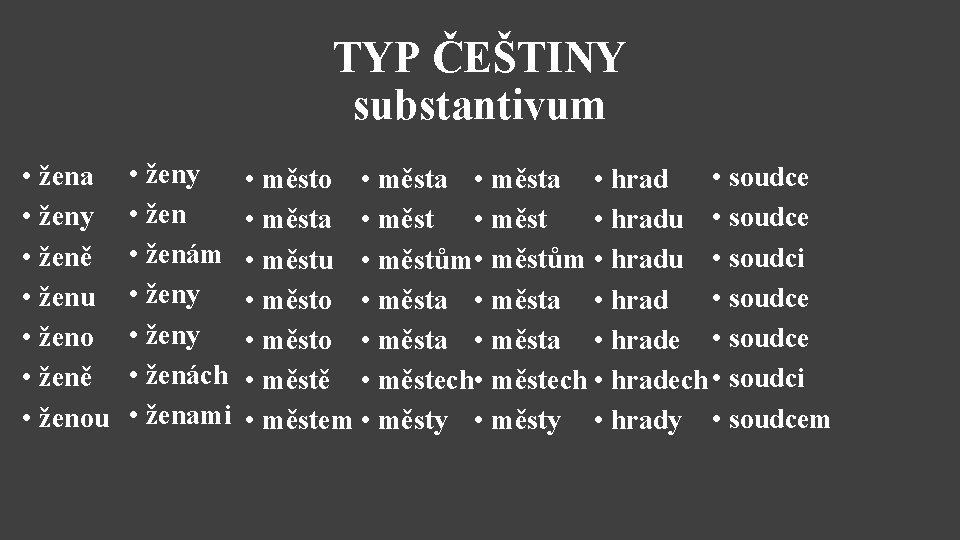 TYP ČEŠTINY
substantivum

• žena
• ženy
• ženě
• ženu
• ženo
• ženě
• ženou

• ženy
• žen
• ženám
• ženy
• ženy
• ženách
• ženami

• město
• města
• městu
• město
• město
• městě
• městem

• města
• měst
• městům
• města
• města
• městech
• městy

• města
• měst
• městům
• města
• města
• městech
• městy

• hrad
• hradu
• hradu
• hrad
• hrade
• hradech
• hrady

• soudce
• soudce
• soudci
• soudce
• soudce
• soudci
• soudcem